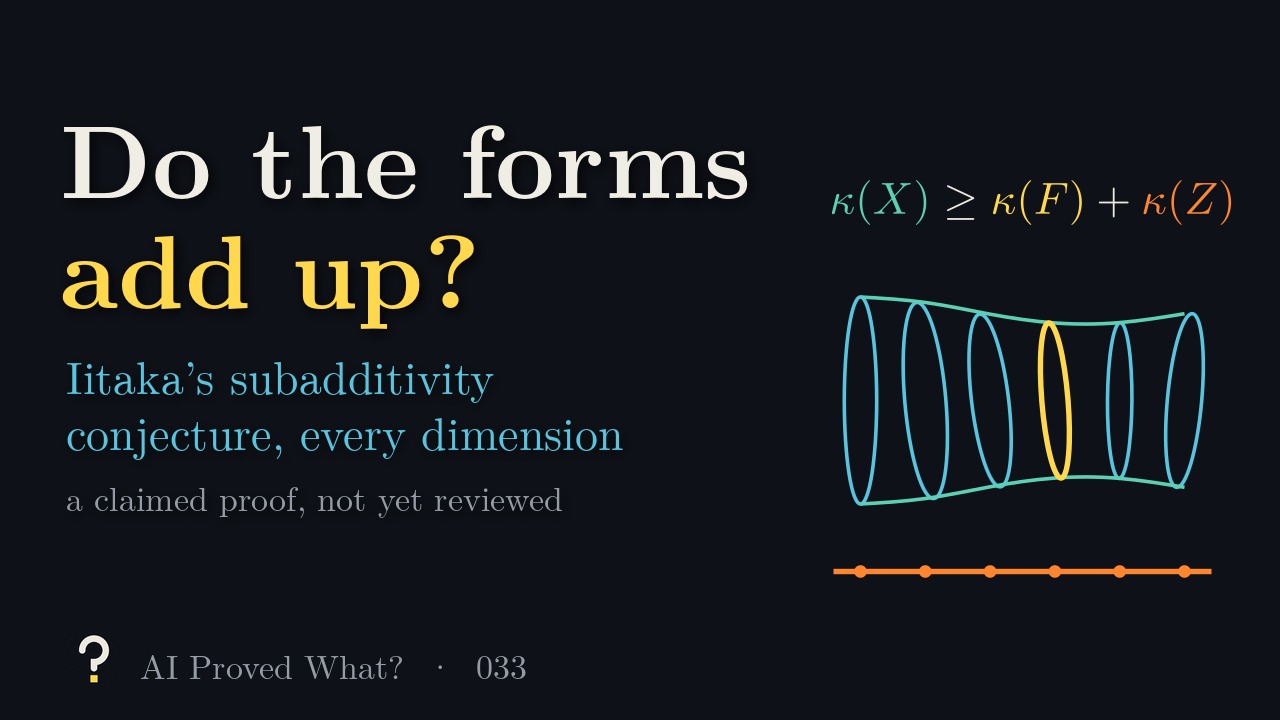 Do the forms
add up?

Iitaka's subadditivity conjecture, every dimension

a claimed proof, not yet reviewed

$\kappa(X) \geq \kappa(F) + \kappa(Z)$

? AI Proved What? · 033